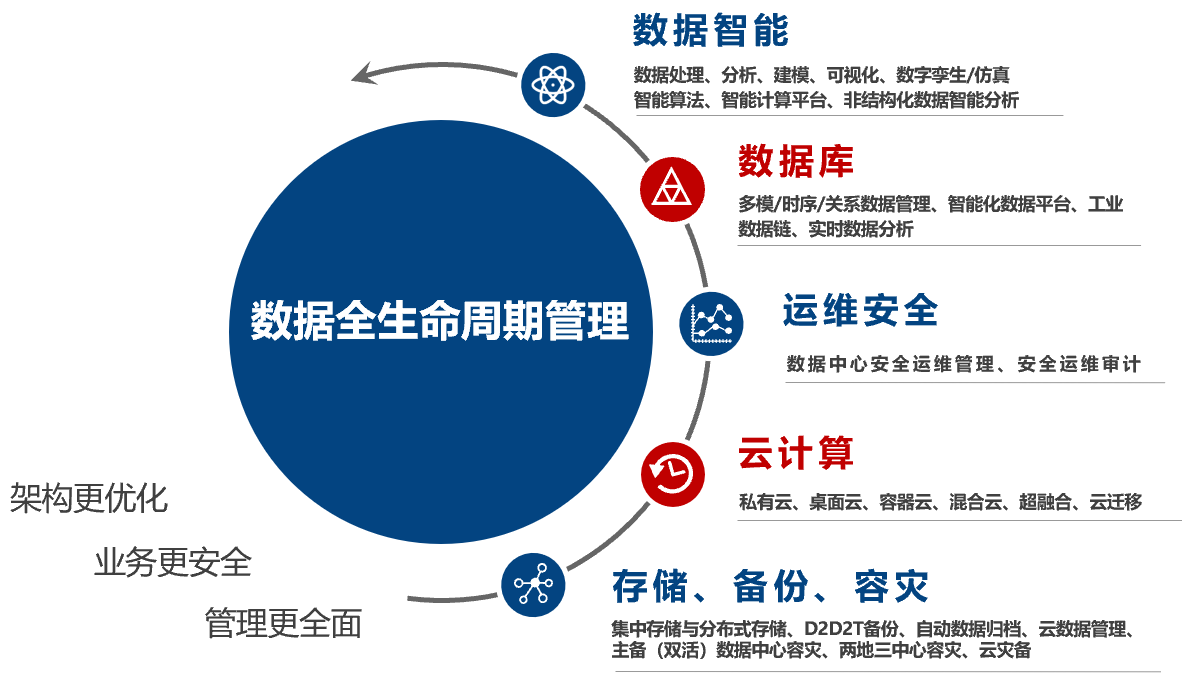 数据智能

数据处理、分析、建模、可视化、数字孪生/仿真
智能算法、智能计算平台、非结构化数据智能分析

数据库

多模/时序/关系数据管理、智能化数据平台、工业数据链、实时数据分析

数据全生命周期管理

运维安全

数据中心安全运维管理、安全运维审计

云计算

私有云、桌面云、容器云、混合云、超融合、云迁移

架构更优化

业务更安全

管理更全面

存储、备份、容灾

集中存储与分布式存储、D2D2T备份、自动数据归档、云数据管理、主备（双活）数据中心容灾、两地三中心容灾、云灾备